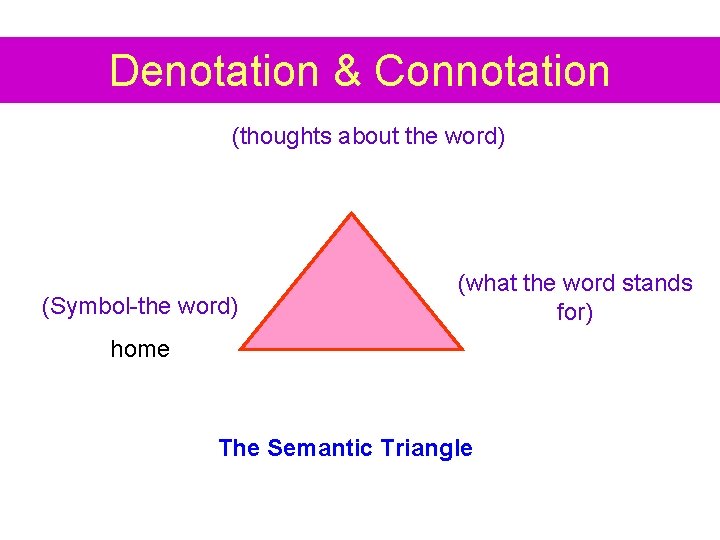 Denotation & Connotation

(thoughts about the word)

(Symbol-the word)

home

(what the word stands for)

The Semantic Triangle